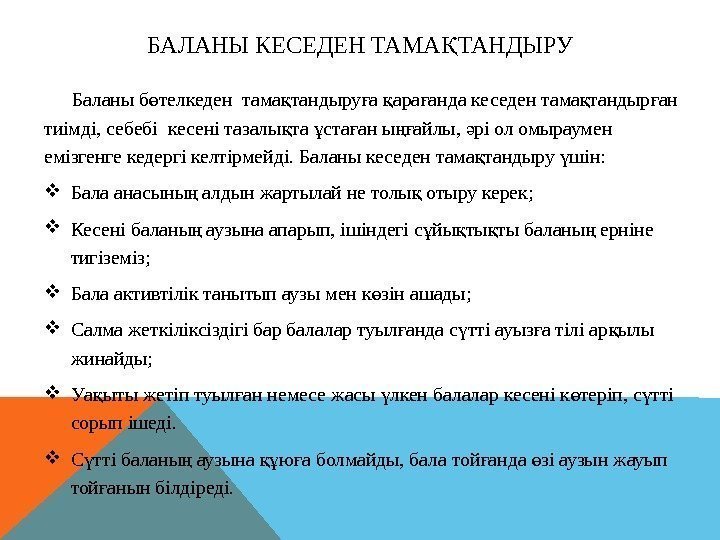 БАЛАНЫ КЕСЕДЕН ТАМАҚТАНДЫРУ

Баланы бөтелкеден тамақтандыруға қарағанда кеседен тамақтандырған тиімді, себебі кесені тазалықта ұстаған ыңғайлы, әрі ол омыраумен емізгенге кедергі келтірмейді. Баланы кеседен тамақтандыру үшін:

❖ Бала анасының алдын жартылай не толық отыру керек;

❖ Кесені баланың аузына апарып, ішіндегі сұйықтықты баланың ерніне тигіземіз;

❖ Бала активтілік танытып аузы мен көзін ашады;

❖ Салма жеткіліксіздігі бар балалар туылғанда сүтті ауызға тілі арқылы жинайды;

❖ Уақыты жетіп туылған немесе жасы үлкен балалар кесені көтеріп, сүтті сорып ішеді.

❖ Сүтті баланың аузына құюға болмайды, бала тойғанда өзі аузын жауып тойғанын білдіреді.